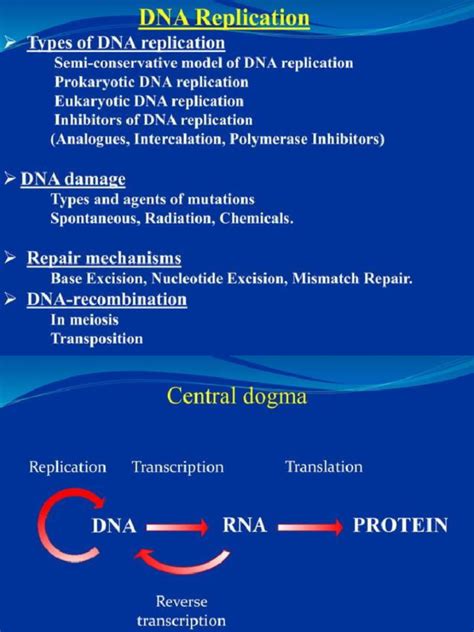 DNA Replication

➢ Types of DNA replication

Semi-conservative model of DNA replication

Prokaryotic DNA replication

Eukaryotic DNA replication

Inhibitors of DNA replication

(Analogues, Intercalation, Polymerase Inhibitors)

➢ DNA damage

Types and agents of mutations

Spontaneous, Radiation, Chemicals.

➢ Repair mechanisms

Base Excision, Nucleotide Excision, Mismatch Repair.

➢ DNA-recombination

In meiosis

Transposition

Central dogma

Replication Transcription Translation

DNA RNA PROTEIN

Reverse transcription